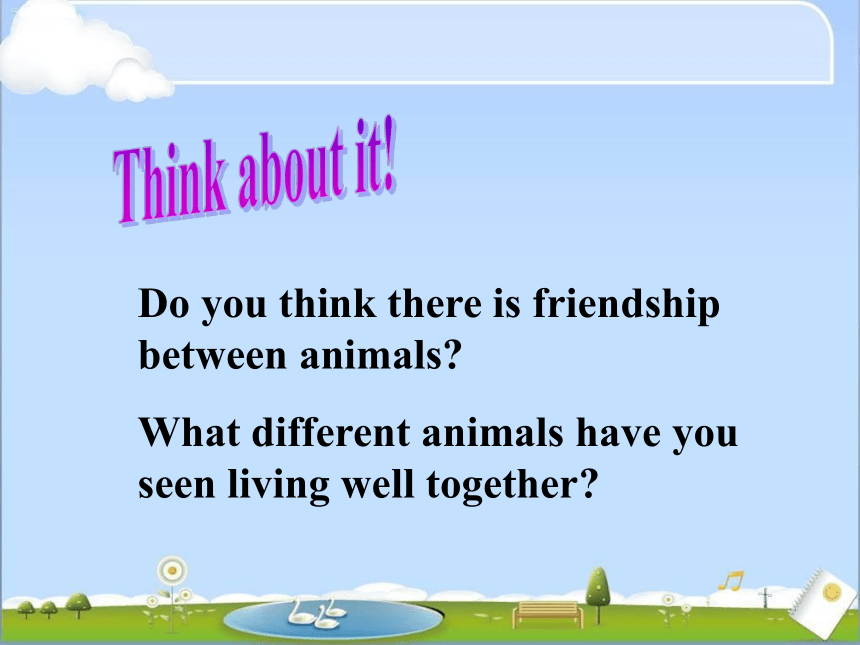 Think about it!

Do you think there is friendship between animals?

What different animals have you seen living well together?